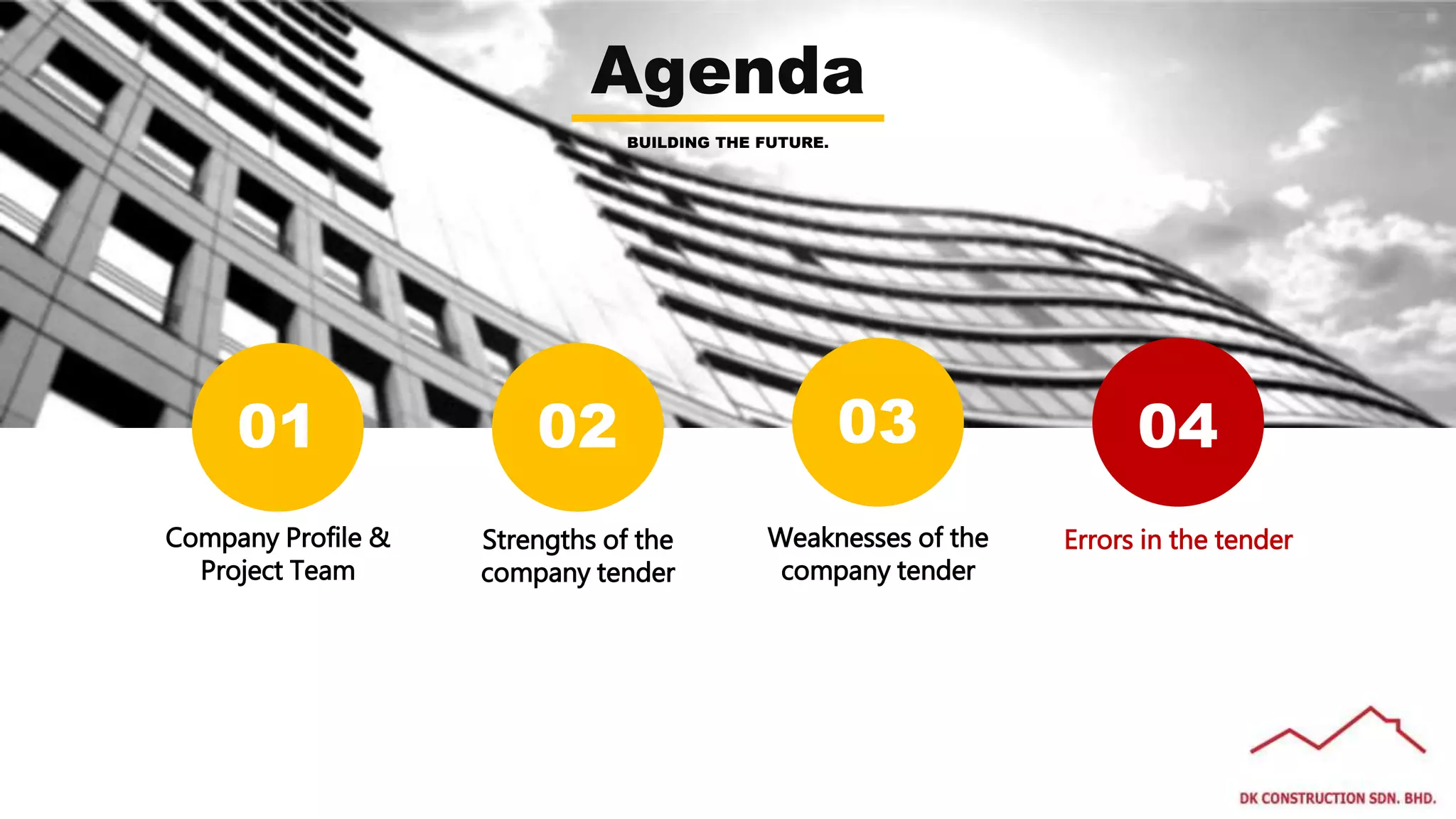 Agenda

BUILDING THE FUTURE.

01

Company Profile & Project Team

02

Strengths of the company tender

03

Weaknesses of the company tender

04

Errors in the tender

DK CONSTRUCTION SDN. BHD.